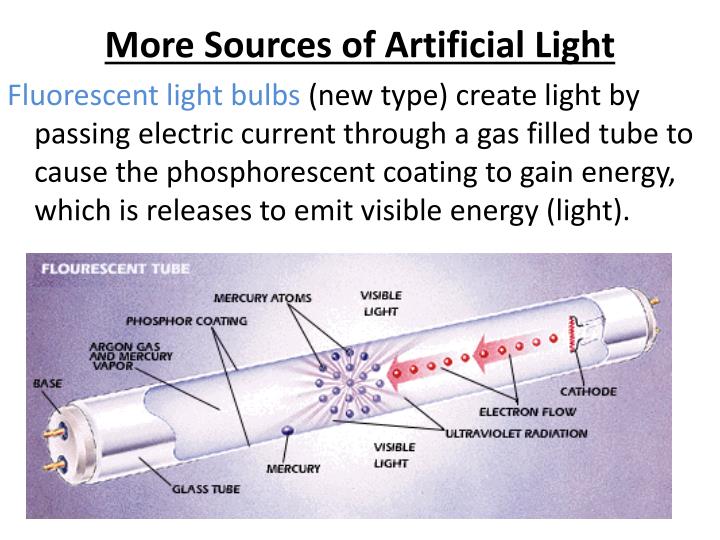 More Sources of Artificial Light

Fluorescent light bulbs (new type) create light by passing electric current through a gas filled tube to cause the phosphorescent coating to gain energy, which is releases to emit visible energy (light).

FLOURESCENT TUBE

MERCURY ATOMS

VISIBLE LIGHT

PHOSPHOR COATING

ARGON GAS AND MERCURY VAPOR

BASE

CATHODE

ELECTRON FLOW

ULTRAVIOLET RADIATION

VISIBLE LIGHT

MERCURY

GLASS TUBE